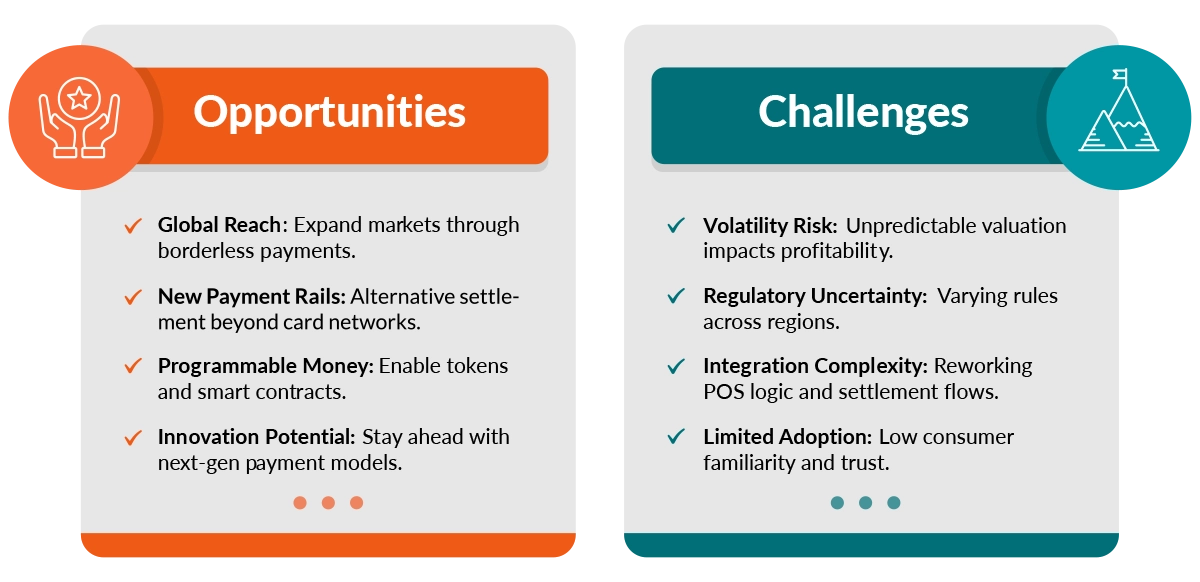 Opportunities

✓ Global Reach: Expand markets through borderless payments.

✓ New Payment Rails: Alternative settlement beyond card networks.

✓ Programmable Money: Enable tokens and smart contracts.

✓ Innovation Potential: Stay ahead with next-gen payment models.

Challenges

✓ Volatility Risk: Unpredictable valuation impacts profitability.

✓ Regulatory Uncertainty: Varying rules across regions.

✓ Integration Complexity: Reworking POS logic and settlement flows.

✓ Limited Adoption: Low consumer familiarity and trust.